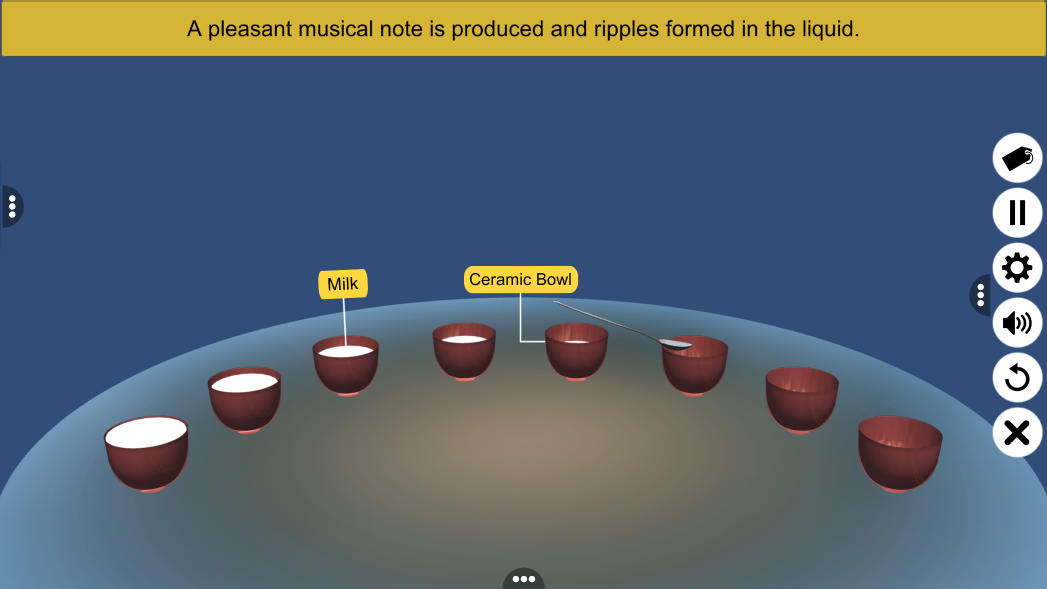 A pleasant musical note is produced and ripples formed in the liquid.

Milk

Ceramic Bowl